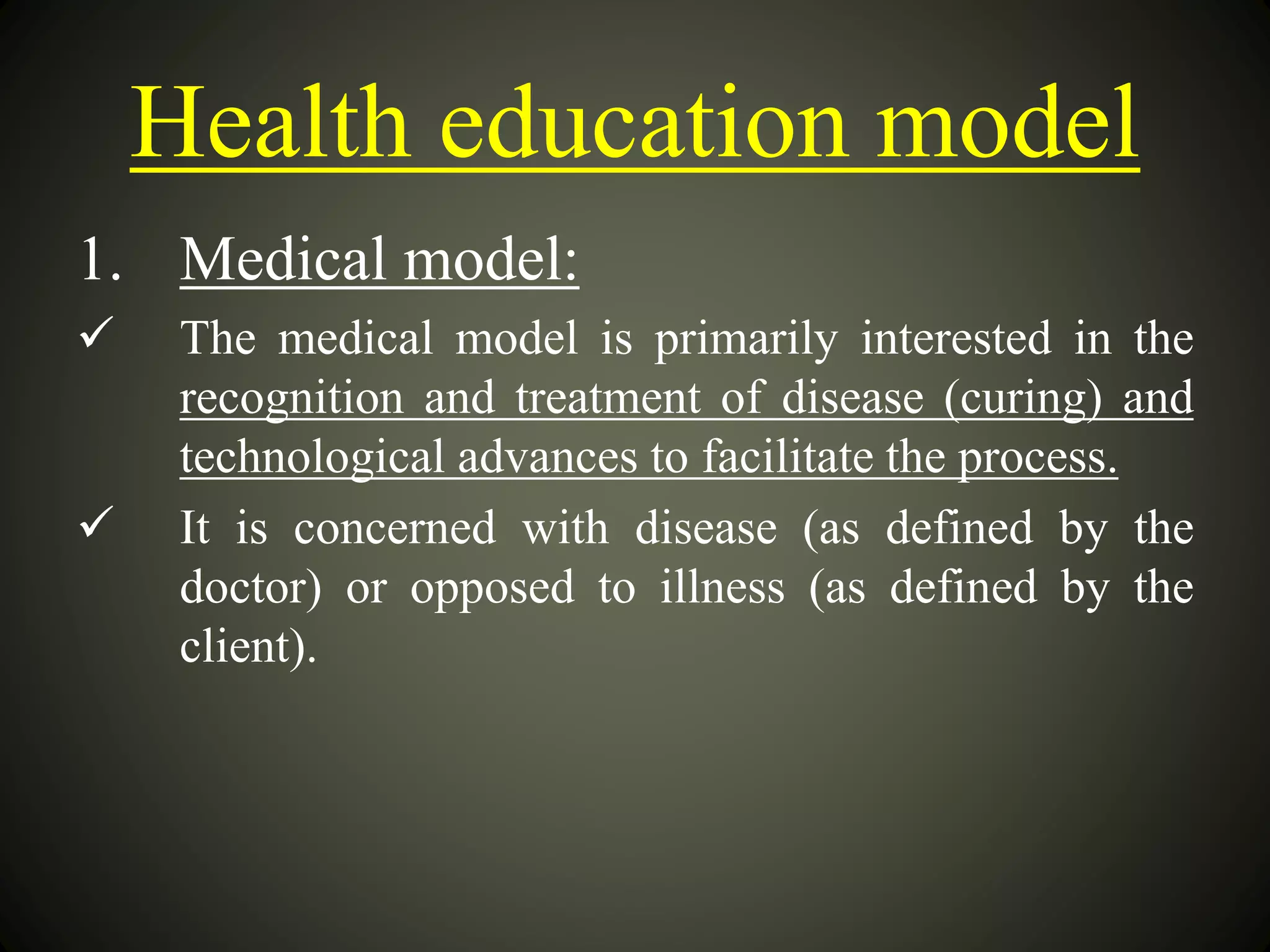 Health education model

1. Medical model:

✓ The medical model is primarily interested in the recognition and treatment of disease (curing) and technological advances to facilitate the process.

✓ It is concerned with disease (as defined by the doctor) or opposed to illness (as defined by the client).